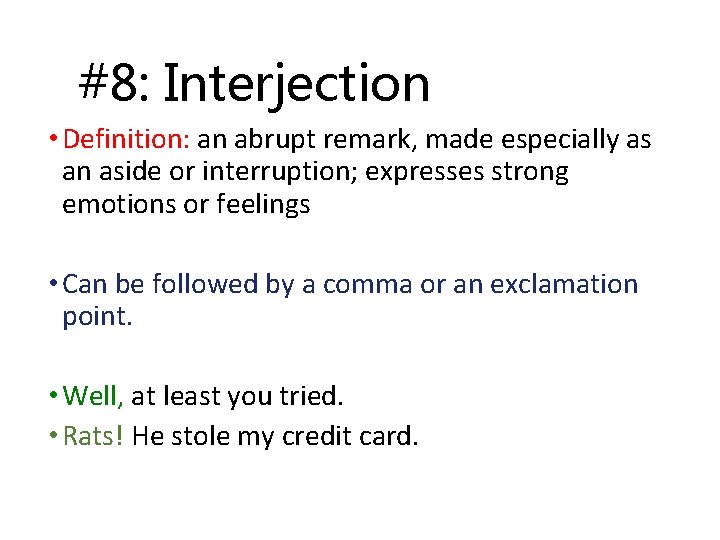 #8: Interjection

• Definition: an abrupt remark, made especially as an aside or interruption; expresses strong emotions or feelings

• Can be followed by a comma or an exclamation point.

• Well, at least you tried.
• Rats! He stole my credit card.